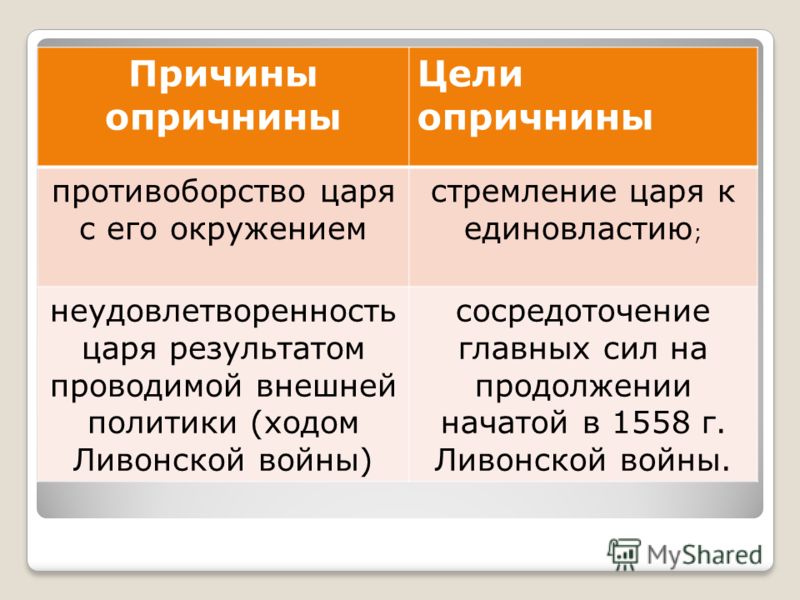 | Причины опричнины | Цели опричнины |
|---|---|
| противоборство царя с его окружением | стремление царя к единовластию; |
| неудовлетворенность царя результатом проводимой внешней политики (ходом Ливонской войны) | сосредоточение главных сил на продолжении начатой в 1558 г. Ливонской войны. |

MyShared